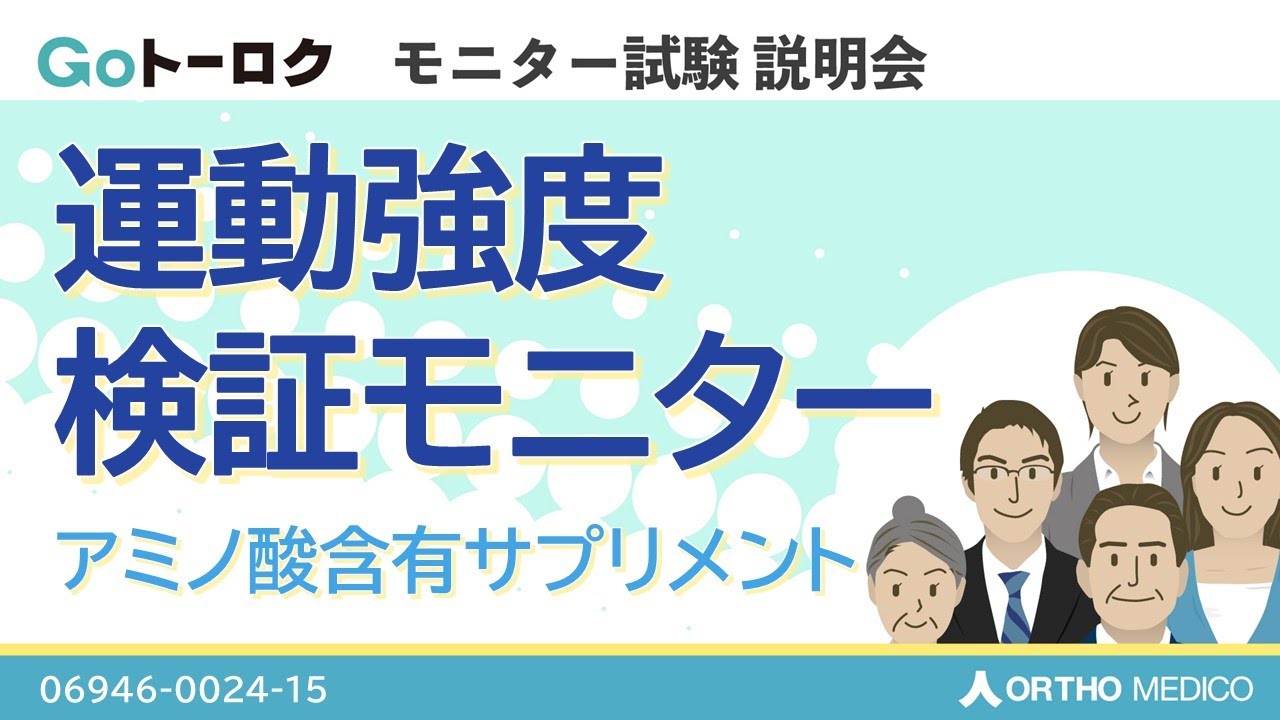 Goトーロク　モニター試験 説明会

運動強度
検証モニター

アミノ酸含有サプリメント

06946-0024-15

ORTHO MEDICO